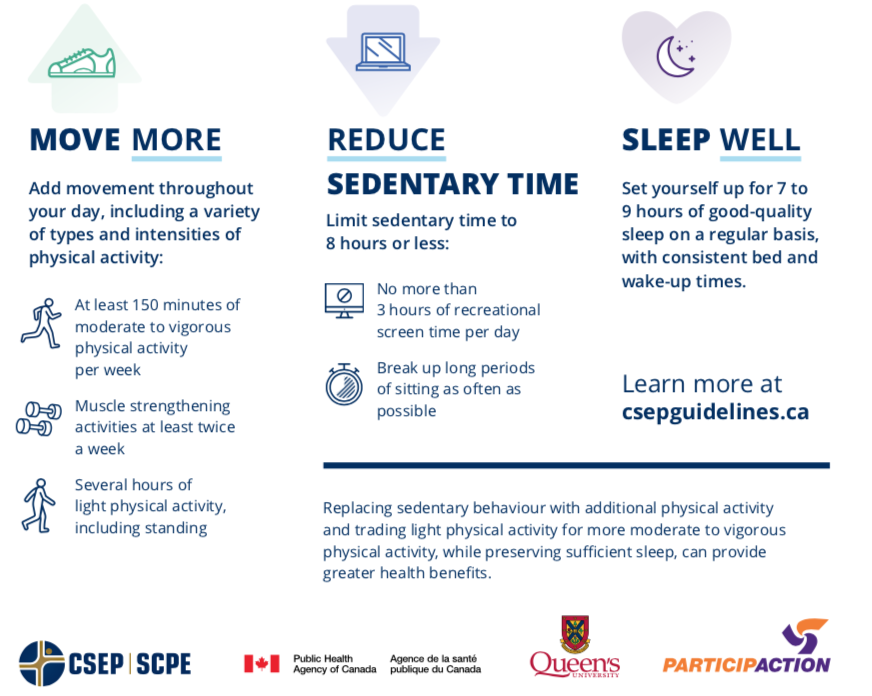 MOVE MORE

Add movement throughout your day, including a variety of types and intensities of physical activity:

At least 150 minutes of moderate to vigorous physical activity per week

Muscle strengthening activities at least twice a week

Several hours of light physical activity, including standing

REDUCE SEDENTARY TIME

Limit sedentary time to 8 hours or less:

No more than 3 hours of recreational screen time per day

Break up long periods of sitting as often as possible

SLEEP WELL

Set yourself up for 7 to 9 hours of good-quality sleep on a regular basis, with consistent bed and wake-up times.

Learn more at csepguidelines.ca

Replacing sedentary behaviour with additional physical activity and trading light physical activity for more moderate to vigorous physical activity, while preserving sufficient sleep, can provide greater health benefits.

CSEP | SCPE

Public Health Agency of Canada

Agence de la santé publique du Canada

Queen's UNIVERSITY

PARTICIPACTION